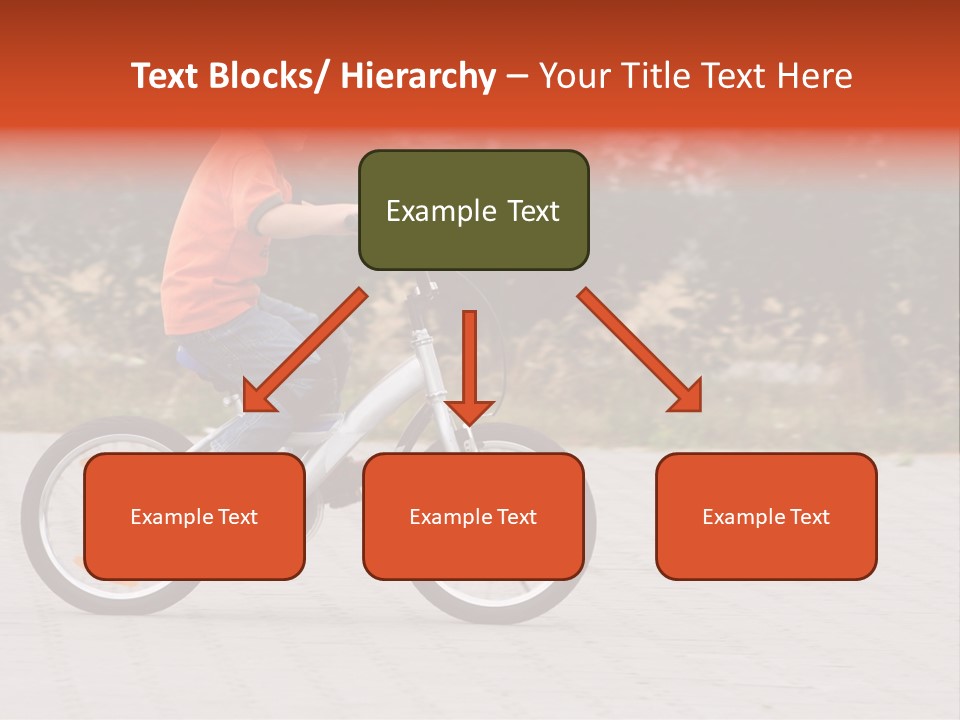 Text Blocks/ Hierarchy – Your Title Text Here

Example Text

Example Text

Example Text

Example Text